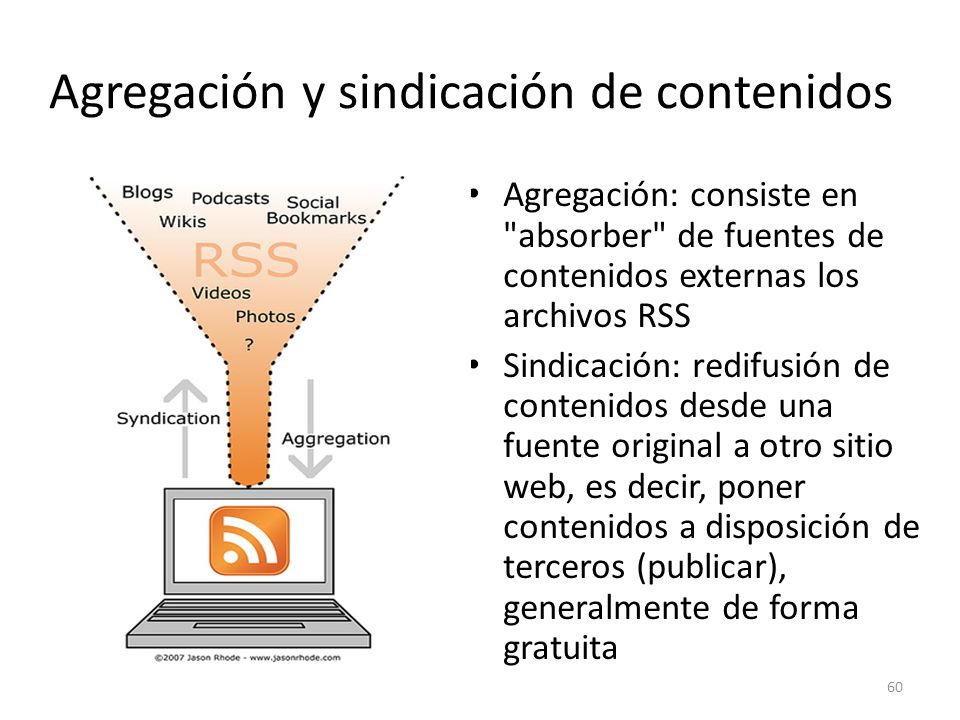 Agregación y sindicación de contenidos

Blogs
Podcasts
Social Bookmarks
Wikis
RSS
Videos
Photos
?
Syndication
Aggregation
©2007 Jason Rhode - www.jasonrhode.com

• Agregación: consiste en "absorber" de fuentes de contenidos externas los archivos RSS
• Sindicación: redifusión de contenidos desde una fuente original a otro sitio web, es decir, poner contenidos a disposición de terceros (publicar), generalmente de forma gratuita

60